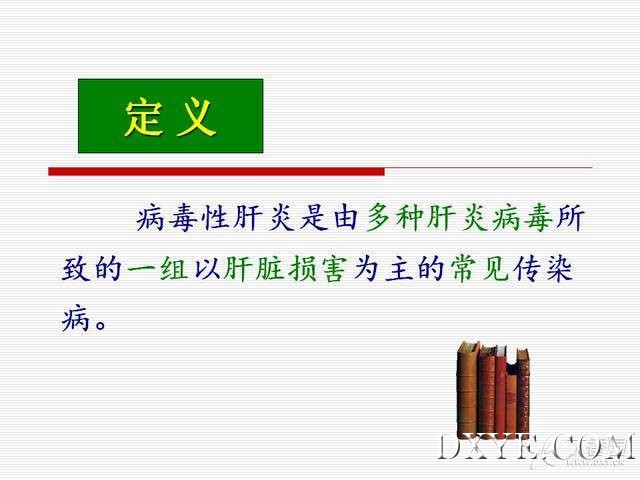 定义

病毒性肝炎是由多种肝炎病毒所致的一组以肝脏损害为主的常见传染病。

DXYE.COM